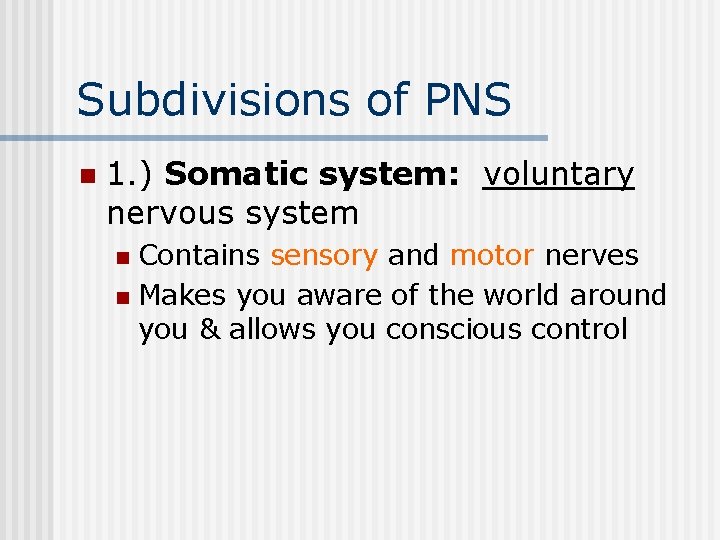 Subdivisions of PNS

1.) Somatic system: voluntary nervous system

Contains sensory and motor nerves

Makes you aware of the world around you & allows you conscious control